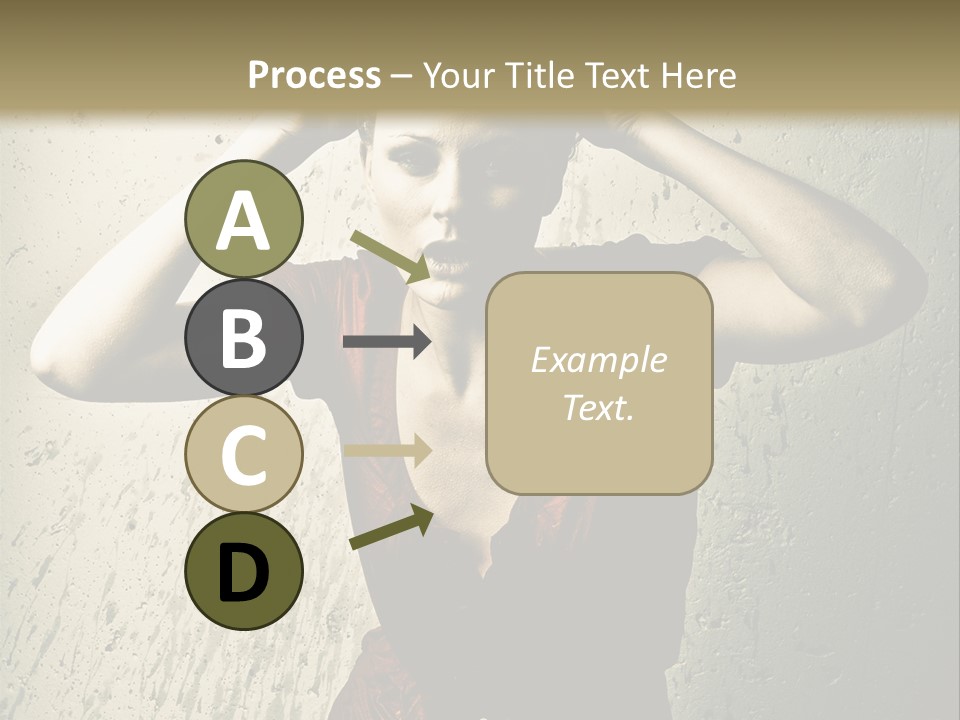 Process – Your Title Text Here

A

B

C

D

Example Text.